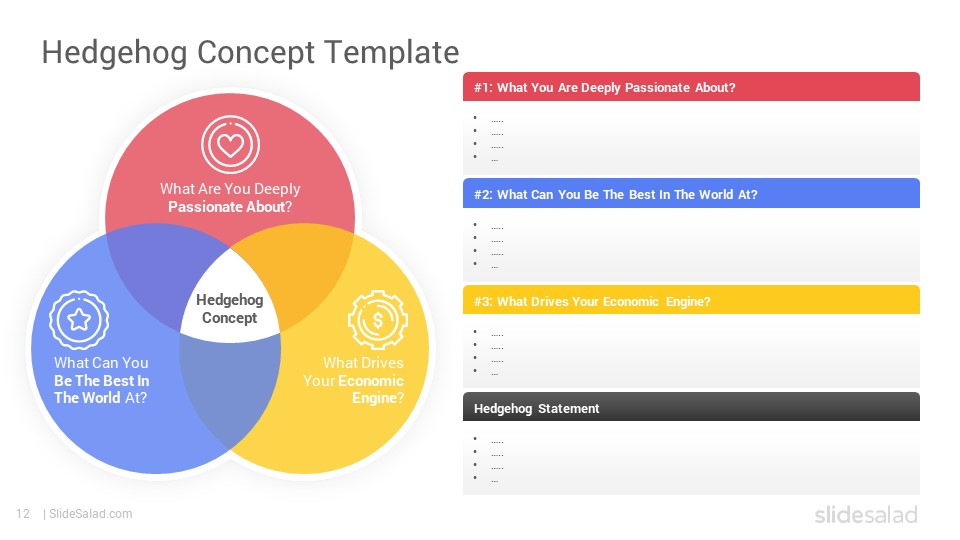 Hedgehog Concept Template

What Are You Deeply Passionate About?

Hedgehog Concept

What Can You Be The Best In The World At?

What Drives Your Economic Engine?

#1: What You Are Deeply Passionate About?

- .....
- .....
- .....
- ...

#2: What Can You Be The Best In The World At?

- .....
- .....
- .....
- ...

#3: What Drives Your Economic Engine?

- .....
- .....
- .....
- ...

Hedgehog Statement

- .....
- .....
- .....
- ...

12 | SlideSalad.com

slidesalad